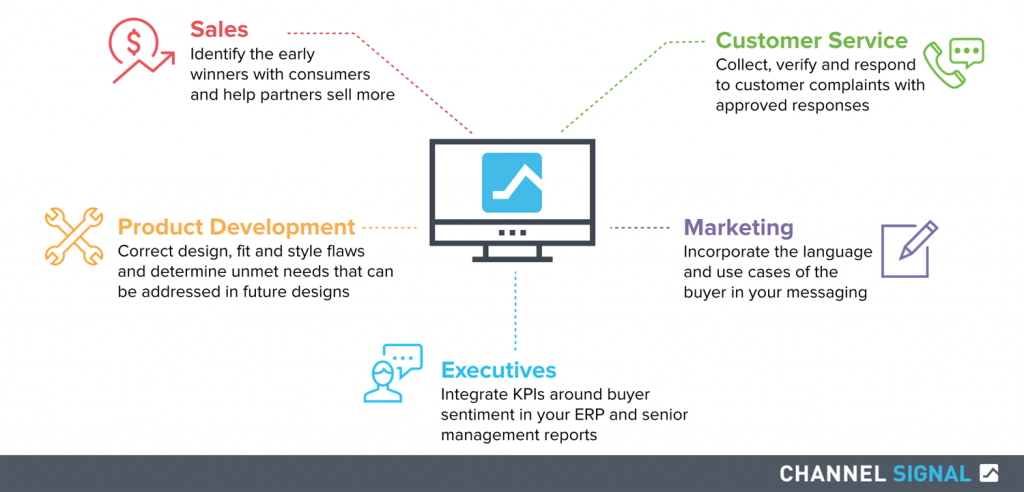 Sales
Identify the early winners with consumers and help partners sell more

Customer Service
Collect, verify and respond to customer complaints with approved responses

Product Development
Correct design, fit and style flaws and determine unmet needs that can be addressed in future designs

Marketing
Incorporate the language and use cases of the buyer in your messaging

Executives
Integrate KPIs around buyer sentiment in your ERP and senior management reports

CHANNEL SIGNAL